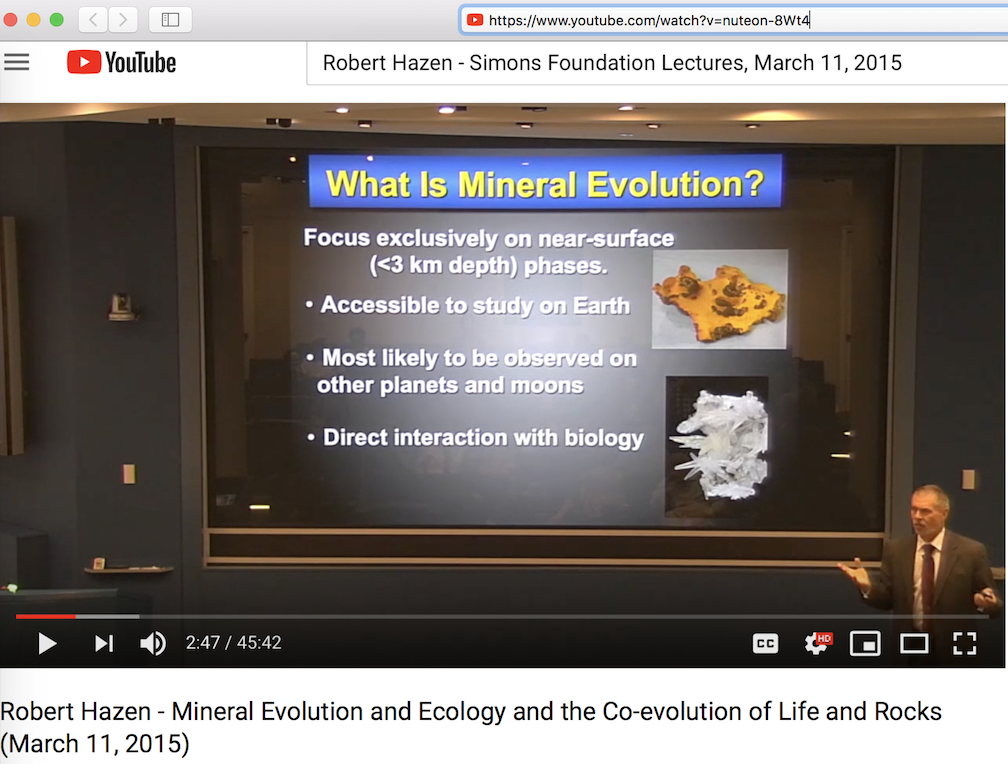 https://www.youtube.com/watch?v=nuteon-8Wt4

YouTube

Robert Hazen - Simons Foundation Lectures, March 11, 2015

What Is Mineral Evolution?

Focus exclusively on near-surface (<3 km depth) phases.

• Accessible to study on Earth

• Most likely to be observed on other planets and moons

• Direct interaction with biology

2:47 / 45:42

CC

HD

Robert Hazen - Mineral Evolution and Ecology and the Co-evolution of Life and Rocks (March 11, 2015)